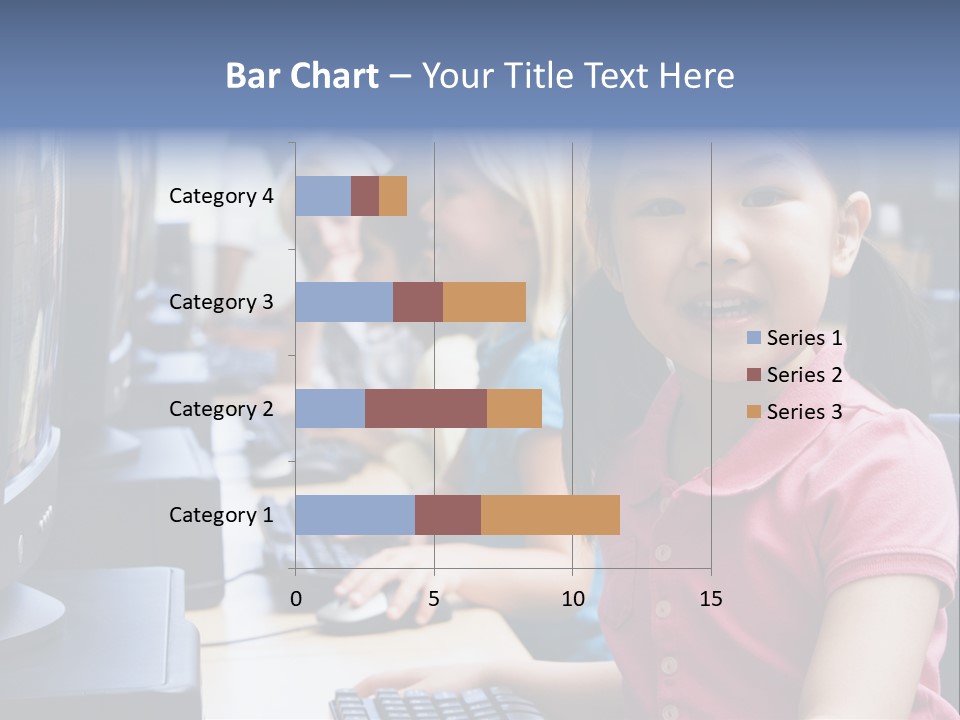 Bar Chart – Your Title Text Here

Category 4
Category 3
Category 2
Category 1

0 5 10 15

Series 1
Series 2
Series 3